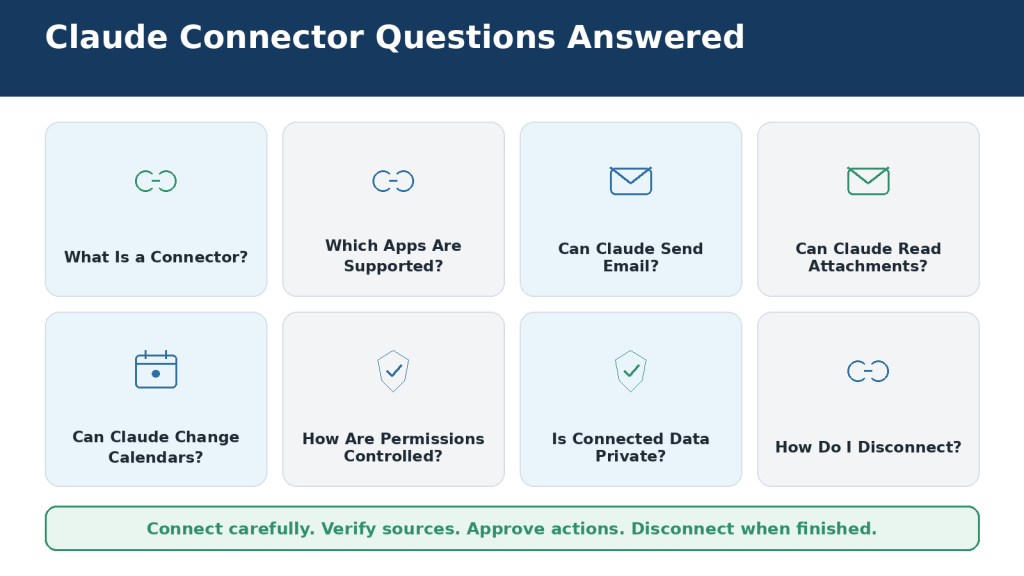 Claude Connector Questions Answered

What Is a Connector?

Which Apps Are Supported?

Can Claude Send Email?

Can Claude Read Attachments?

Can Claude Change Calendars?

How Are Permissions Controlled?

Is Connected Data Private?

How Do I Disconnect?

Connect carefully. Verify sources. Approve actions. Disconnect when finished.